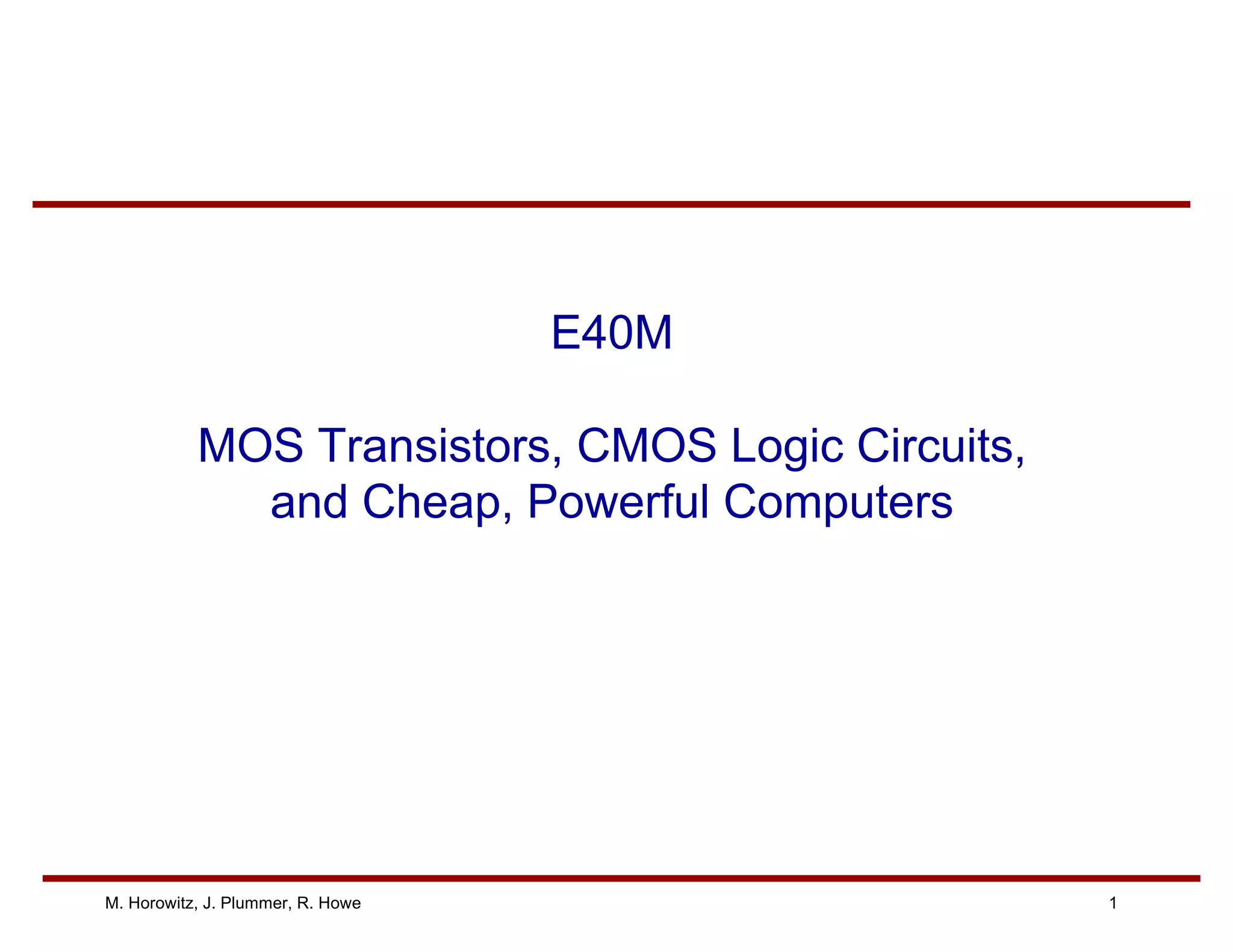 E40M

MOS Transistors, CMOS Logic Circuits, and Cheap, Powerful Computers

M. Horowitz, J. Plummer, R. Howe

1